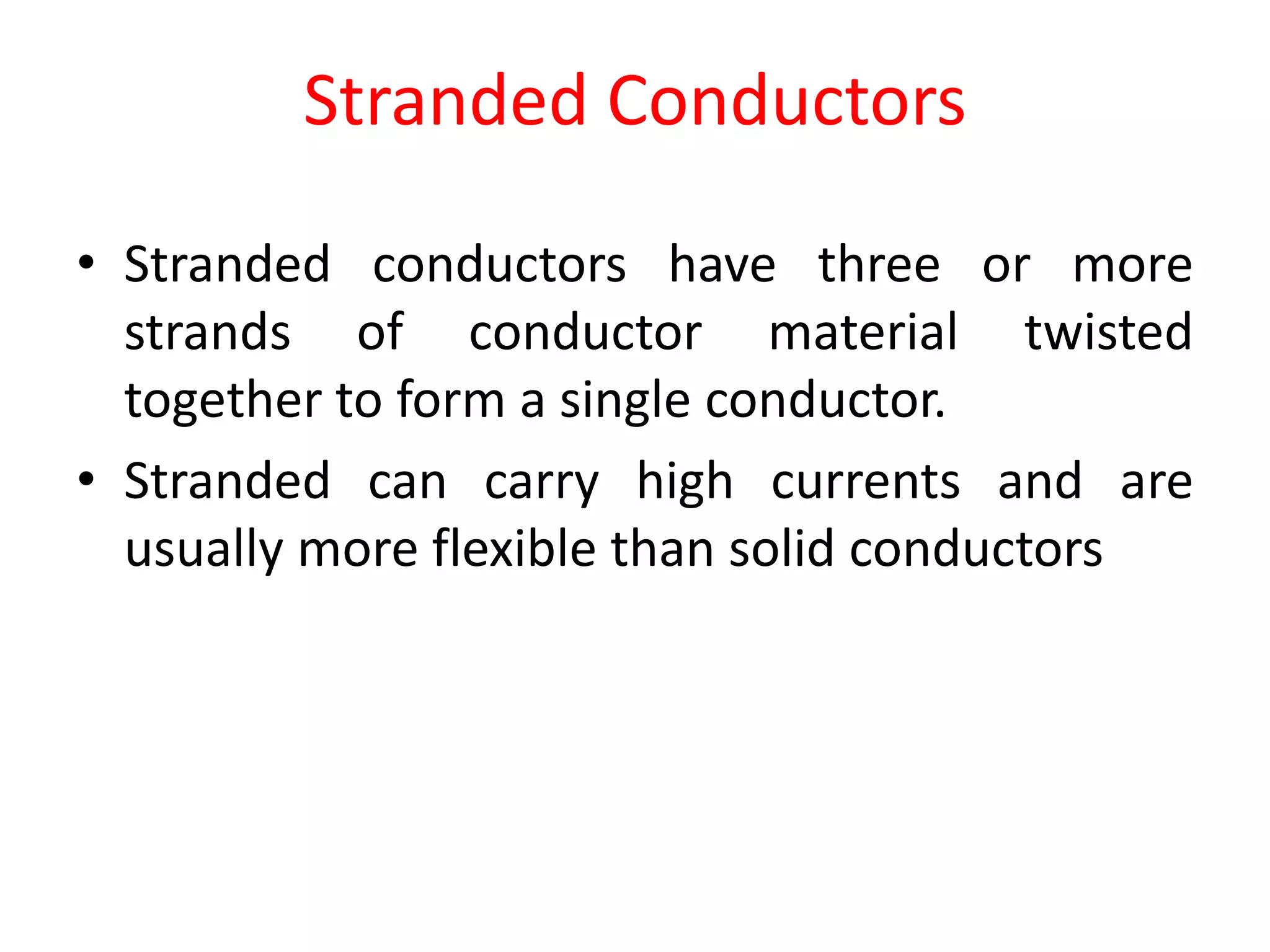 Stranded Conductors

• Stranded conductors have three or more strands of conductor material twisted together to form a single conductor.
• Stranded can carry high currents and are usually more flexible than solid conductors